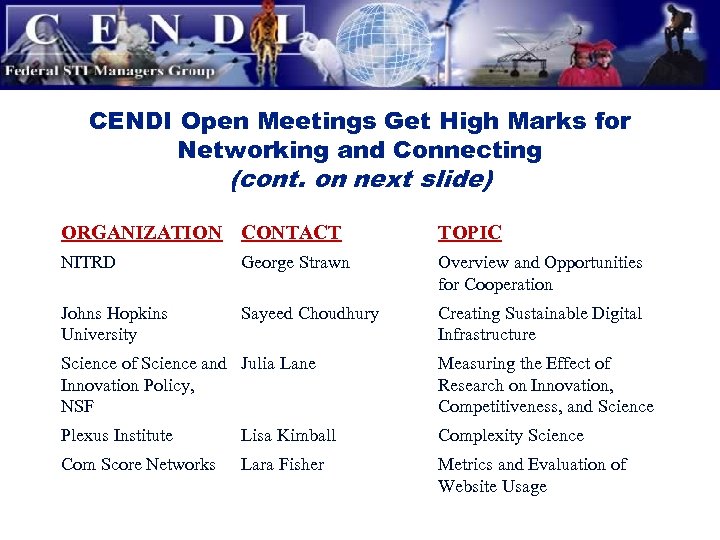 CENDI
Federal STI Managers Group

CENDI Open Meetings Get High Marks for Networking and Connecting
(cont. on next slide)

| ORGANIZATION | CONTACT | TOPIC |
|---|---|---|
| NITRD | George Strawn | Overview and Opportunities for Cooperation |
| Johns Hopkins University | Sayeed Choudhury | Creating Sustainable Digital Infrastructure |
| Science of Science and Innovation Policy, NSF | Julia Lane | Measuring the Effect of Research on Innovation, Competitiveness, and Science |
| Plexus Institute | Lisa Kimball | Complexity Science |
| Com Score Networks | Lara Fisher | Metrics and Evaluation of Website Usage |